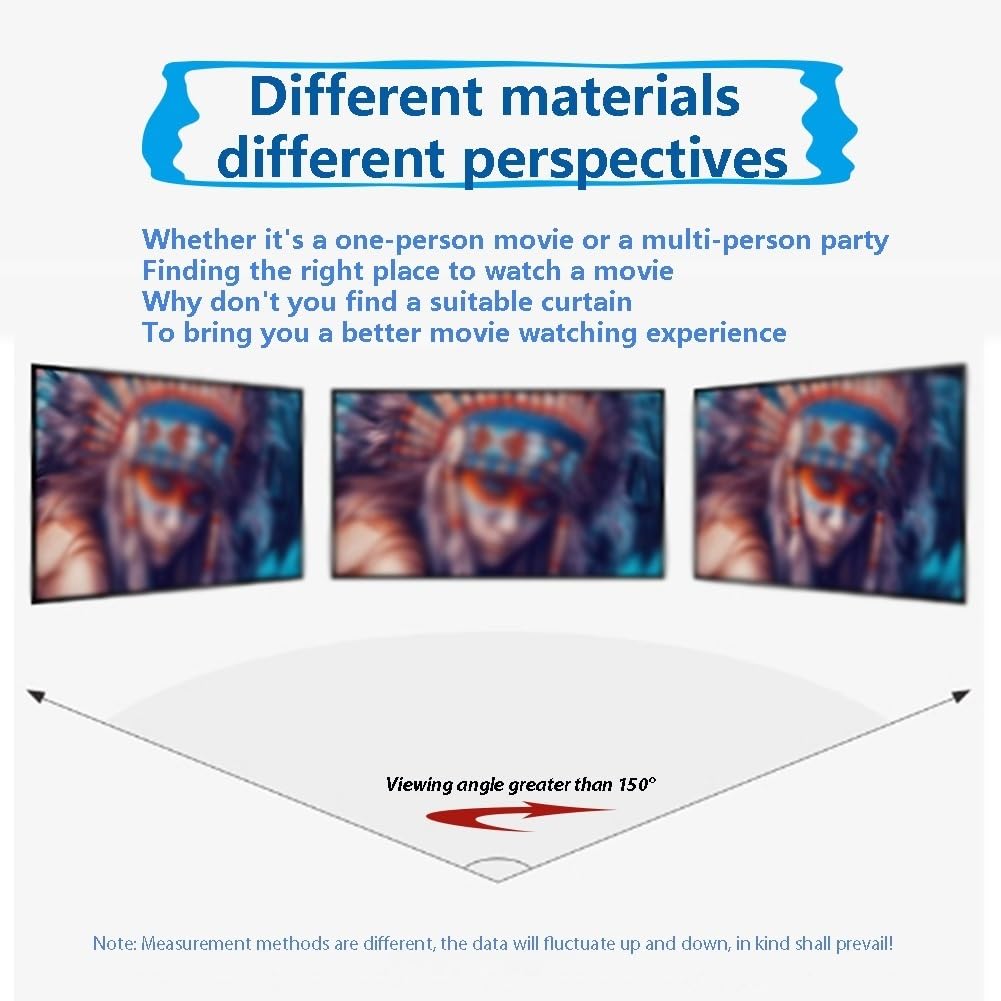 Different materials different perspectives

Whether it's a one-person movie or a multi-person party
Finding the right place to watch a movie
Why don't you find a suitable curtain
To bring you a better movie watching experience

Viewing angle greater than 150°

Note: Measurement methods are different, the data will fluctuate up and down, in kind shall prevail!